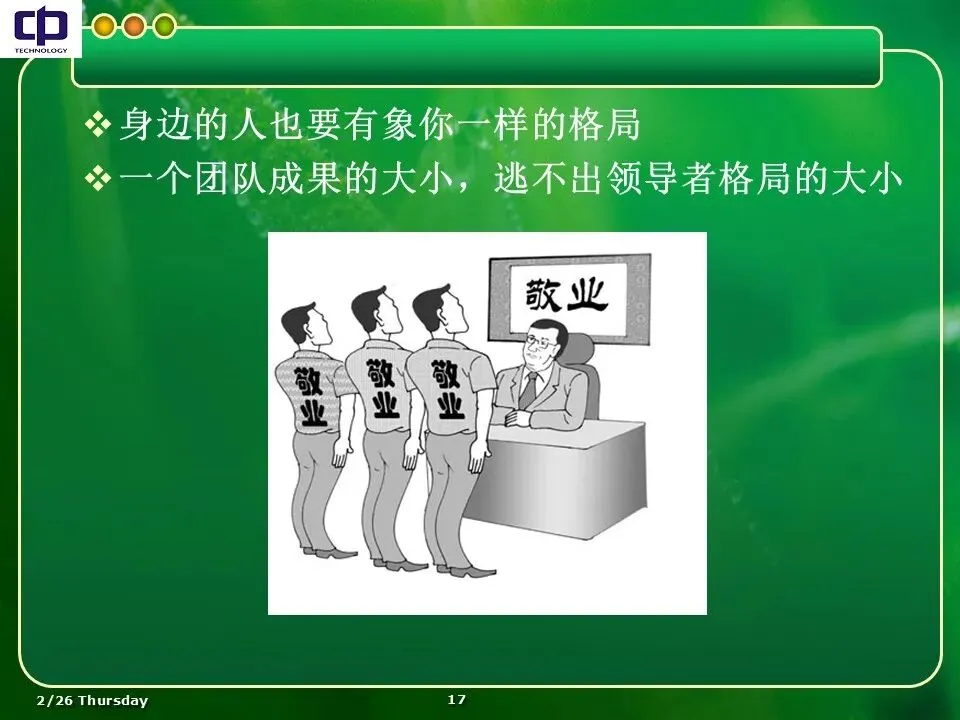 cp
TECHNOLOGY

❖ 身边的人也要有象你一样的格局
❖ 一个团队成果的大小，逃不出领导者格局的大小

敬业

敬业

敬业

敬业

2/26 Thursday

17